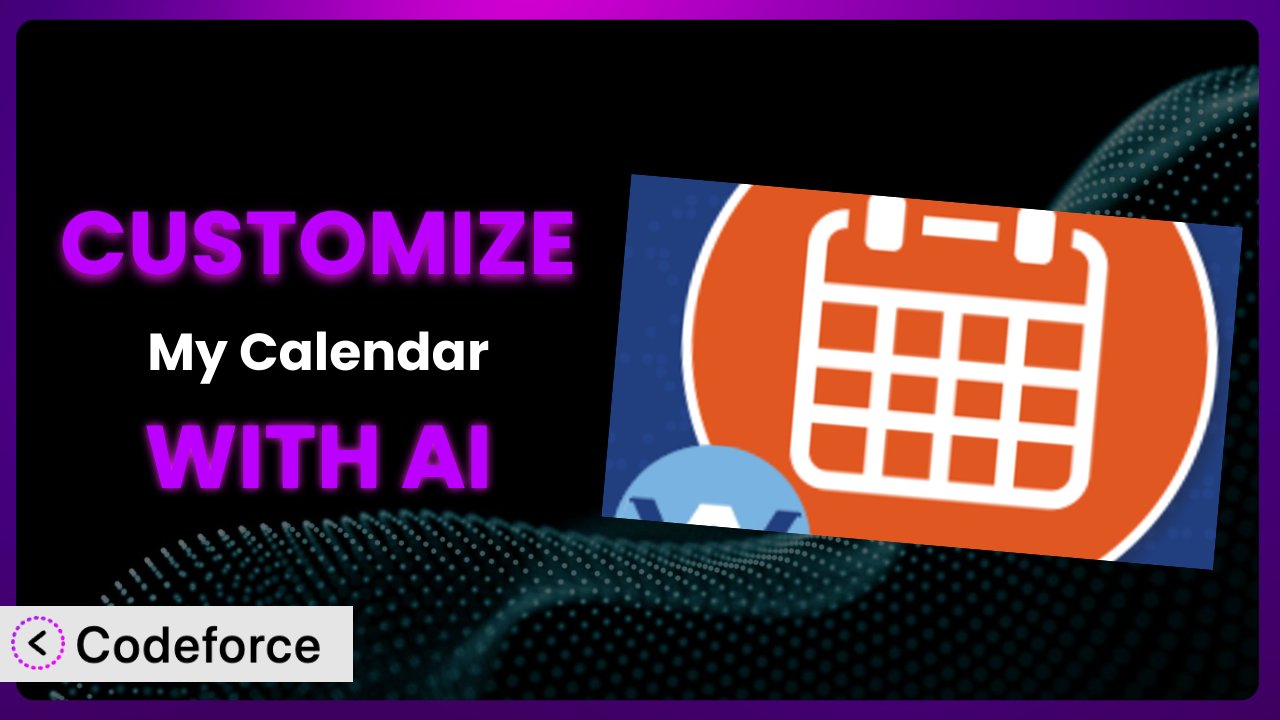 CUSTOMIZE

My Calendar

WITH AI

Codeforce